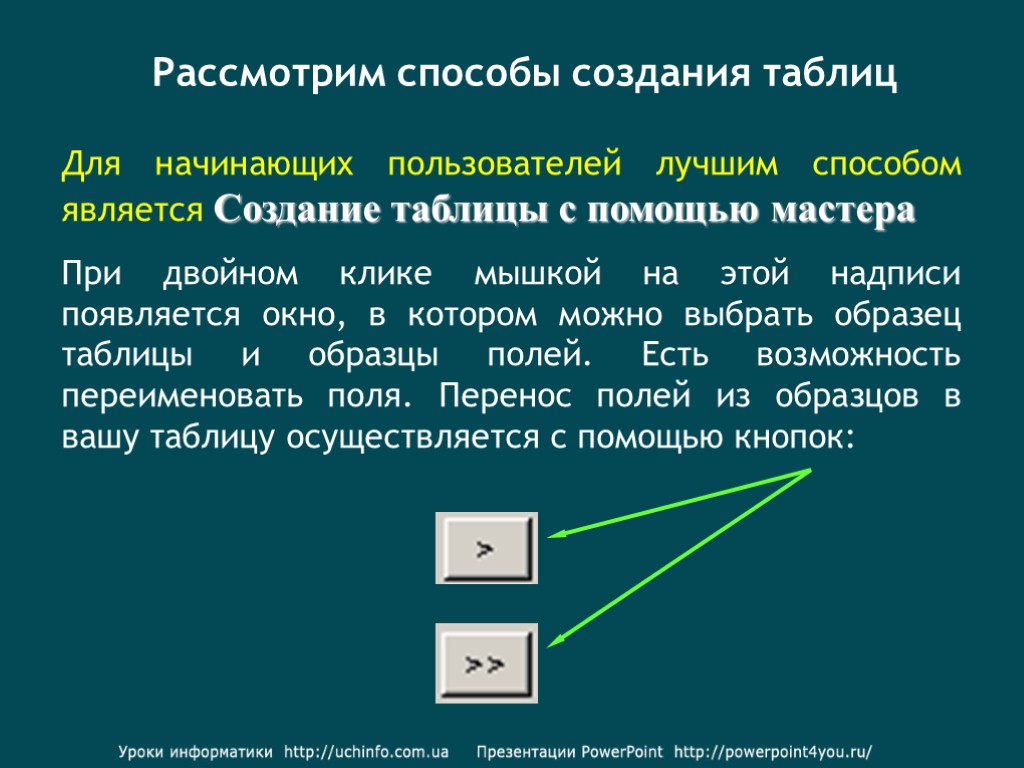 Рассмотрим способы создания таблиц

Для начинающих пользователей лучшим способом является Создание таблицы с помощью мастера

При двойном клике мышкой на этой надписи появляется окно, в котором можно выбрать образец таблицы и образцы полей. Есть возможность переименовать поля. Перенос полей из образцов в вашу таблицу осуществляется с помощью кнопок:

>

>>

Уроки информатики http://uchinfo.com.ua Презентации PowerPoint http://powerpoint4you.ru/